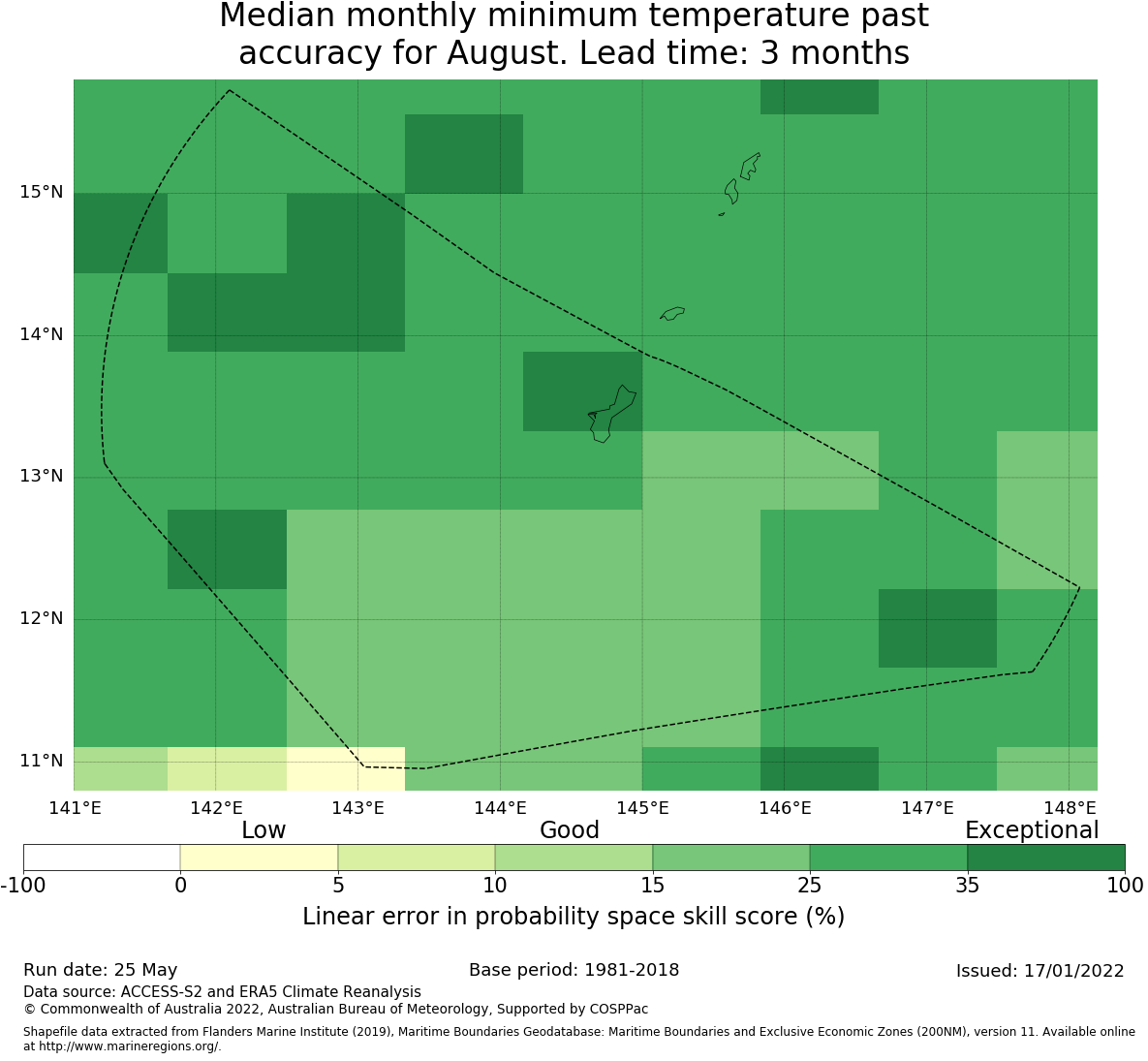 Median monthly minimum temperature past accuracy for August. Lead time: 3 months

15°N
14°N
13°N
12°N
11°N

141°E 142°E 143°E 144°E 145°E 146°E 147°E 148°E

Low Good Exceptional

-100 0 5 10 15 25 35 100

Linear error in probability space skill score (%)

Run date: 25 May
Base period: 1981-2018
Issued: 17/01/2022

Data source: ACCESS-S2 and ERA5 Climate Reanalysis
© Commonwealth of Australia 2022, Australian Bureau of Meteorology, Supported by COSPPac

Shapefile data extracted from Flanders Marine Institute (2019), Maritime Boundaries Geodatabase: Maritime Boundaries and Exclusive Economic Zones (200NM), version 11. Available online at http://www.marineregions.org/.